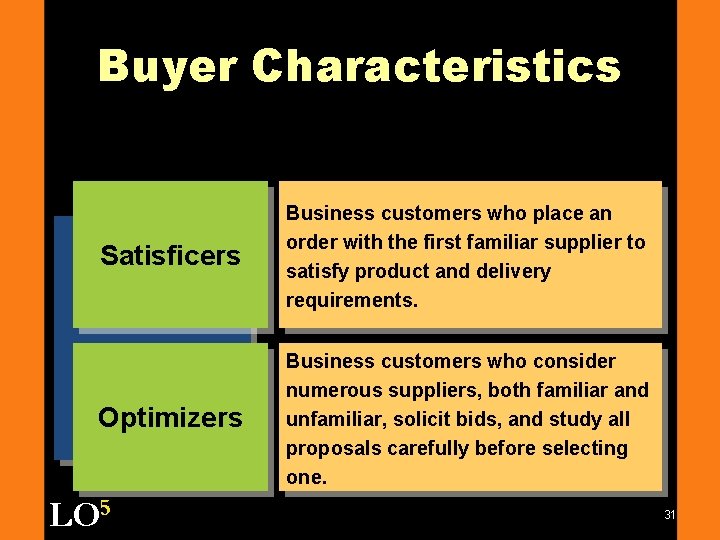 Buyer Characteristics

Satisficers

Business customers who place an order with the first familiar supplier to satisfy product and delivery requirements.

Optimizers

Business customers who consider numerous suppliers, both familiar and unfamiliar, solicit bids, and study all proposals carefully before selecting one.

LO$^5$

31